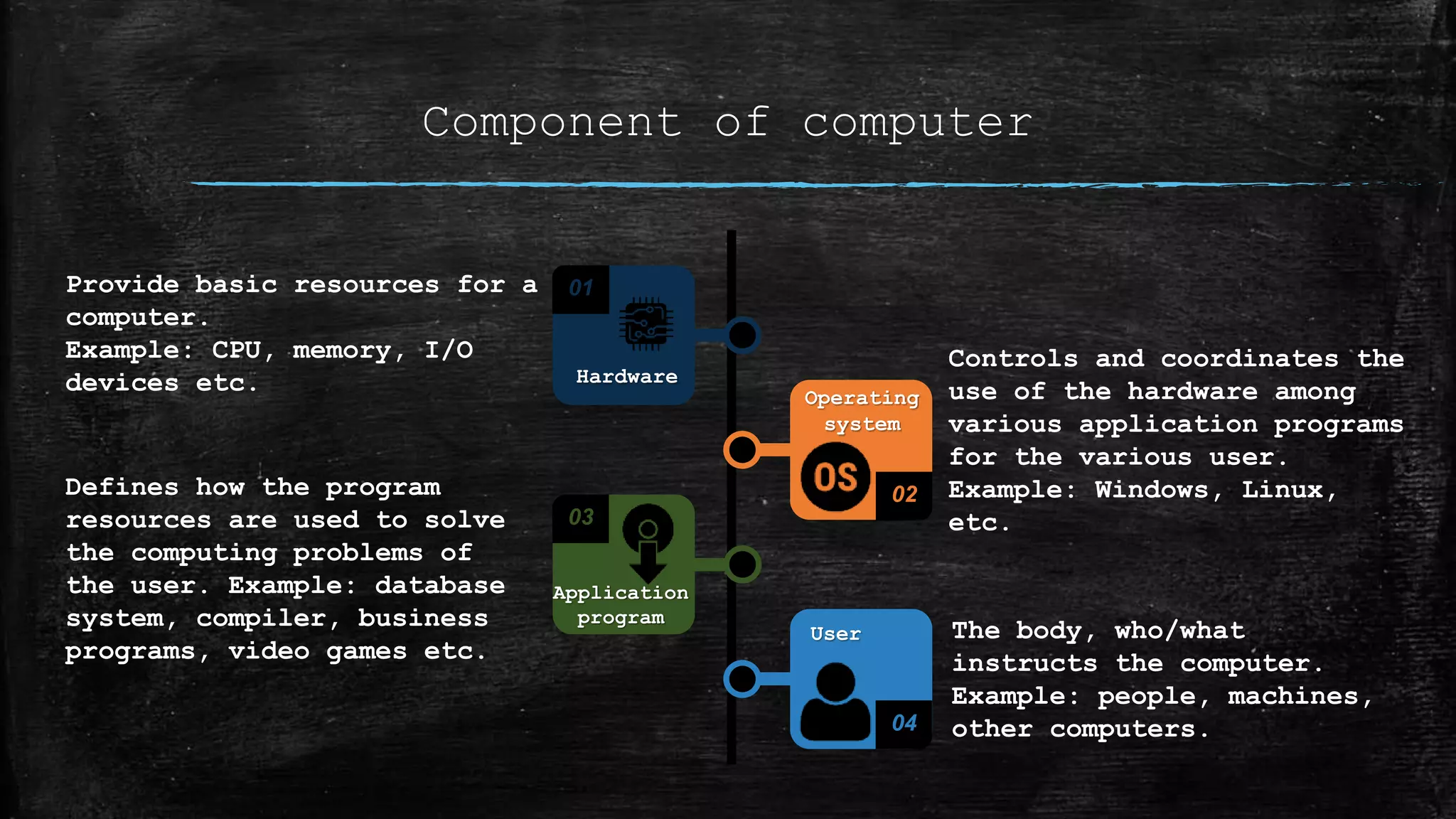 Component of computer

Provide basic resources for a computer.
Example: CPU, memory, I/O devices etc.

01

Hardware

Operating system

OS

02

Controls and coordinates the use of the hardware among various application programs for the various user.
Example: Windows, Linux, etc.

Defines how the program resources are used to solve the computing problems of the user. Example: database system, compiler, business programs, video games etc.

03

Application program

User

04

The body, who/what instructs the computer.
Example: people, machines, other computers.